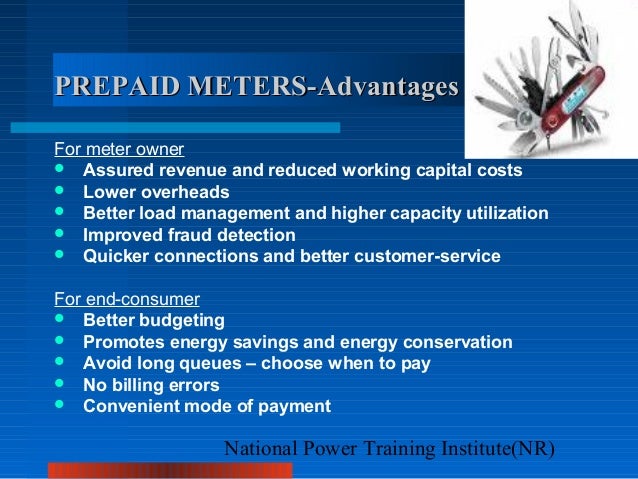 PREPAID METERS-Advantages

For meter owner
- Assured revenue and reduced working capital costs
- Lower overheads
- Better load management and higher capacity utilization
- Improved fraud detection
- Quicker connections and better customer-service

For end-consumer
- Better budgeting
- Promotes energy savings and energy conservation
- Avoid long queues – choose when to pay
- No billing errors
- Convenient mode of payment

National Power Training Institute(NR)